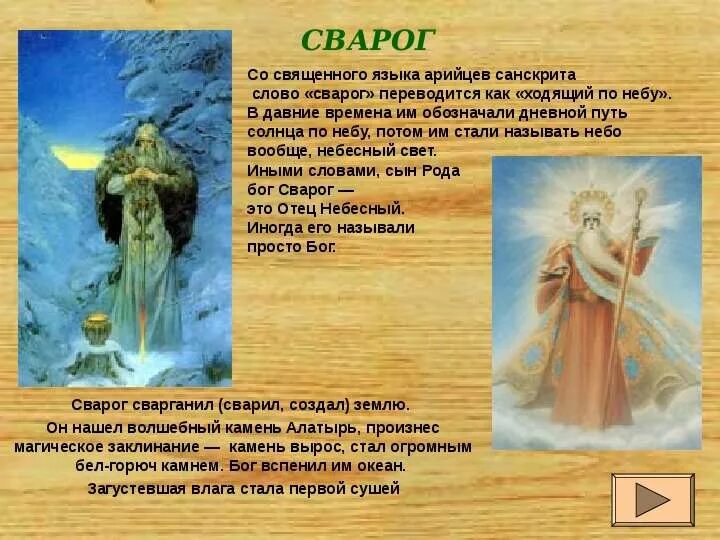 СВАРОГ

Со священного языка арийцев санскрита слово «сварог» переводится как «ходящий по небу». В давние времена им обозначали дневной путь солнца по небу, потом им стали называть небо вообще, небесный свет.
Иными словами, сын Рода бог Сварог — это Отец Небесный. Иногда его называли просто Бог.

Сварог сварганил (сварил, создал) землю.
Он нашел волшебный камень Алатырь, произнес магическое заклинание — камень вырос, стал огромным бел-горюч камнем. Бог вспенил им океан.
Загустевшая влага стала первой сушей